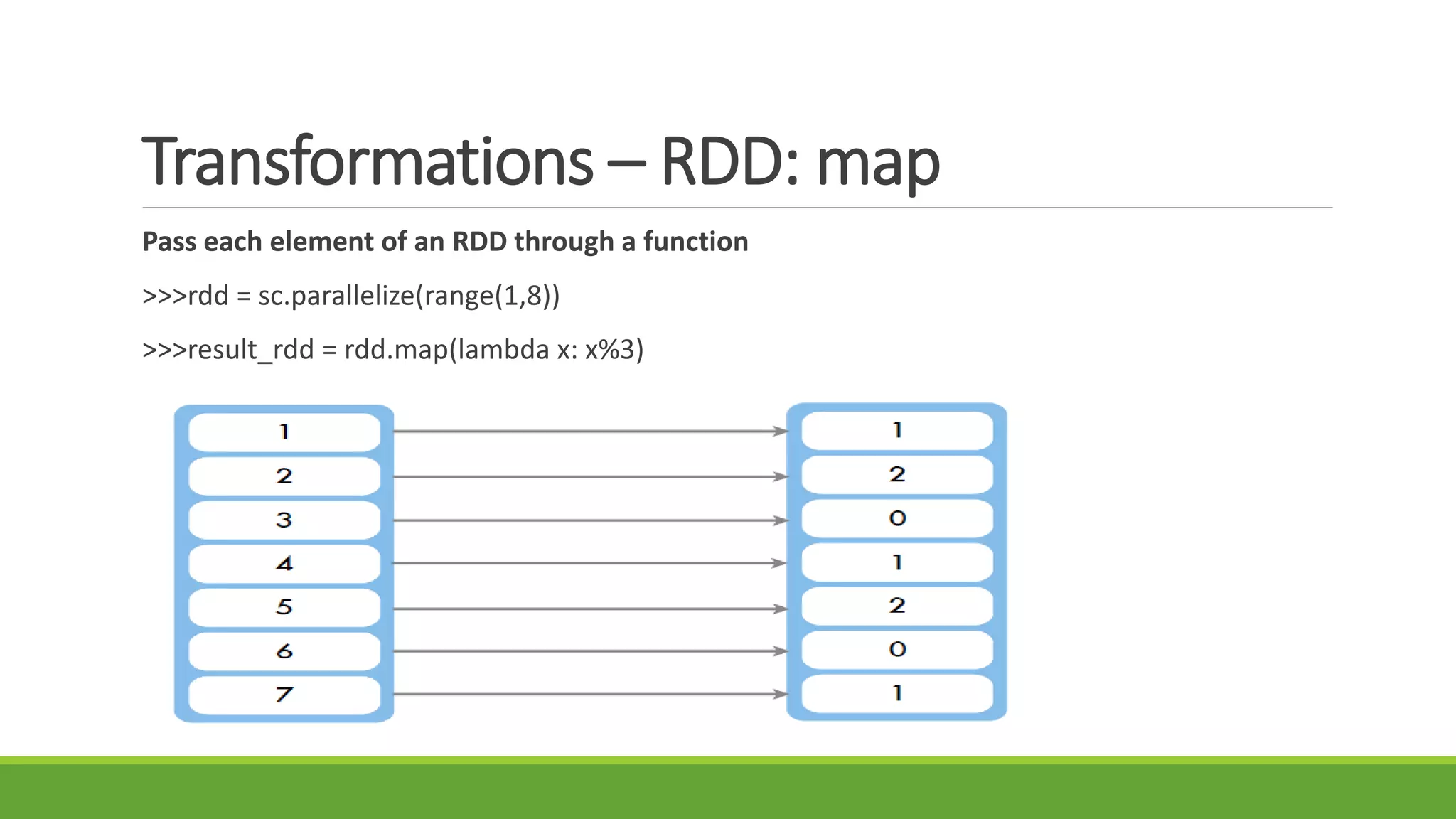 Transformations – RDD: map

Pass each element of an RDD through a function

>>>rdd = sc.parallelize(range(1,8))

>>>result_rdd = rdd.map(lambda x: x%3)

1
2
3
4
5
6
7

1
2
0
1
2
0
1